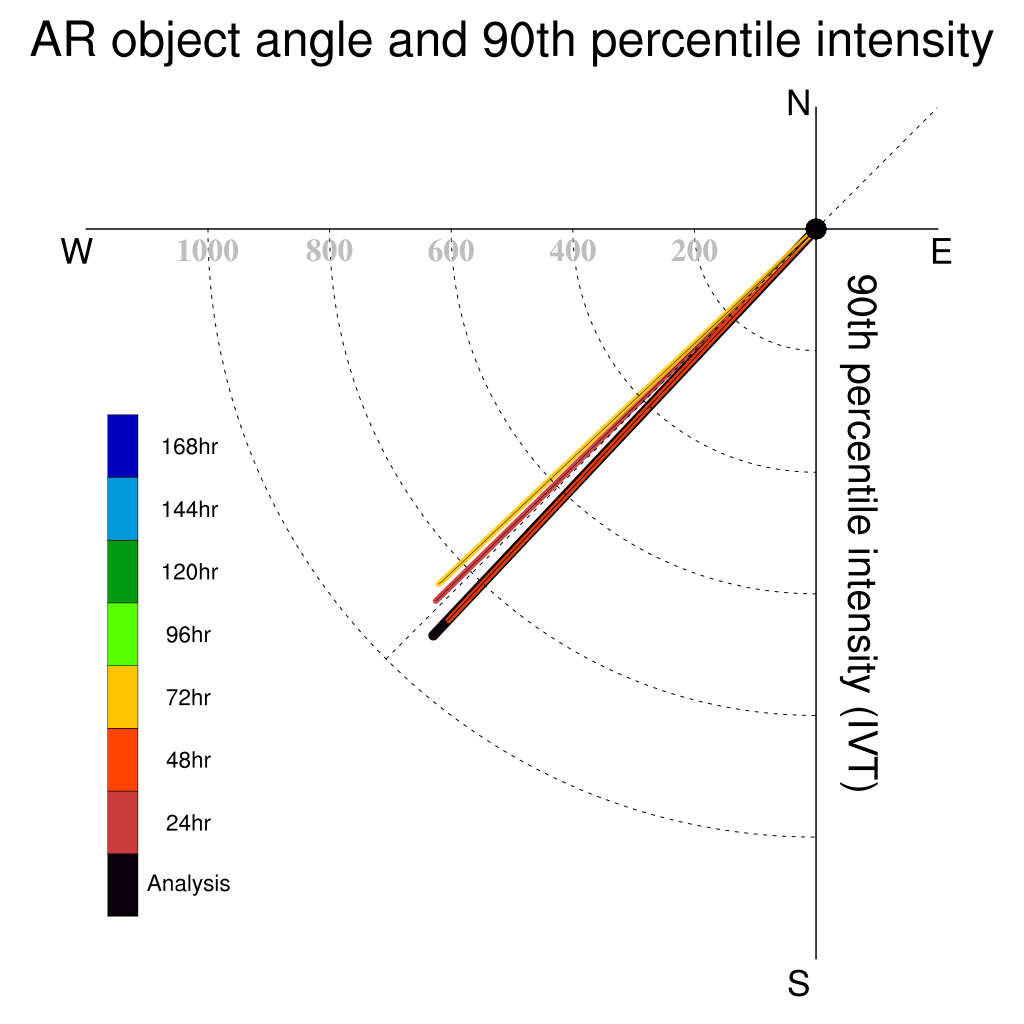 AR object angle and 90th percentile intensity

N

W

E

S

1000
800
600
400
200

90th percentile intensity (IVT)

168hr
144hr
120hr
96hr
72hr
48hr
24hr
Analysis